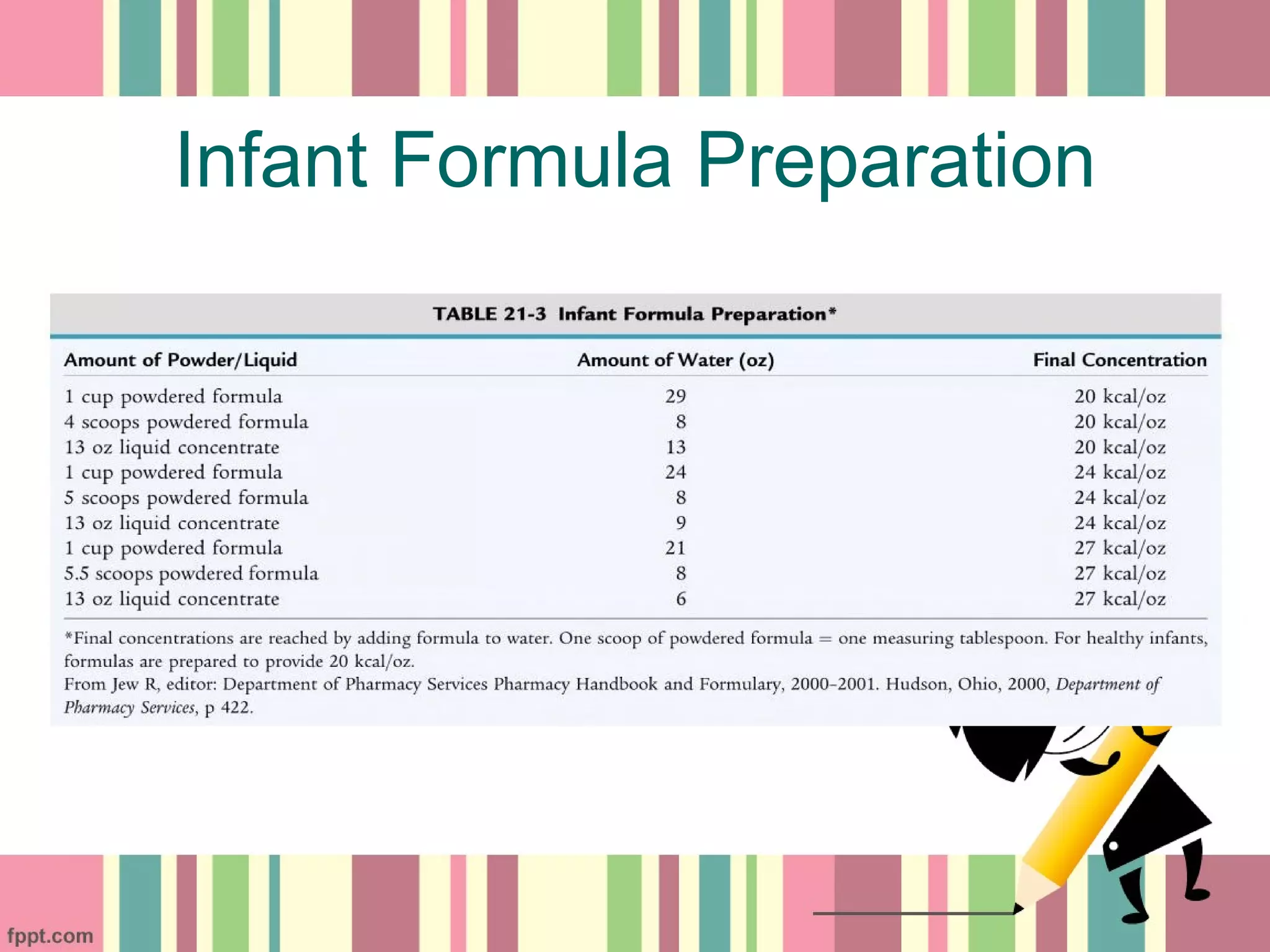 Infant Formula Preparation

TABLE 21-3 Infant Formula Preparation*

| Amount of Powder/Liquid | Amount of Water (oz) | Final Concentration |
|---|---|---|
| 1 cup powdered formula | 29 | 20 kcal/oz |
| 4 scoops powdered formula | 8 | 20 kcal/oz |
| 13 oz liquid concentrate | 13 | 20 kcal/oz |
| 1 cup powdered formula | 24 | 24 kcal/oz |
| 5 scoops powdered formula | 8 | 24 kcal/oz |
| 13 oz liquid concentrate | 9 | 24 kcal/oz |
| 1 cup powdered formula | 21 | 27 kcal/oz |
| 5.5 scoops powdered formula | 8 | 27 kcal/oz |
| 13 oz liquid concentrate | 6 | 27 kcal/oz |

*Final concentrations are reached by adding formula to water. One scoop of powdered formula = one measuring tablespoon. For healthy infants, formulas are prepared to provide 20 kcal/oz.
From Jew R, editor: Department of Pharmacy Services Pharmacy Handbook and Formulary, 2000–2001. Hudson, Ohio, 2000, Department of Pharmacy Services, p 422.

fppt.com